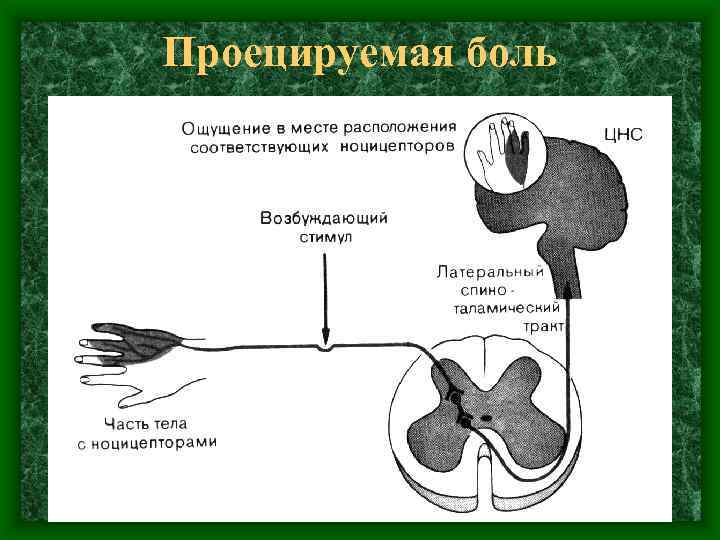 Проецируемая боль

Ощущение в месте расположения соответствующих ноцицепторов

ЦНС

Возбуждающий стимул

Латеральный спино-таламический тракт

Часть тела с ноцицепторами